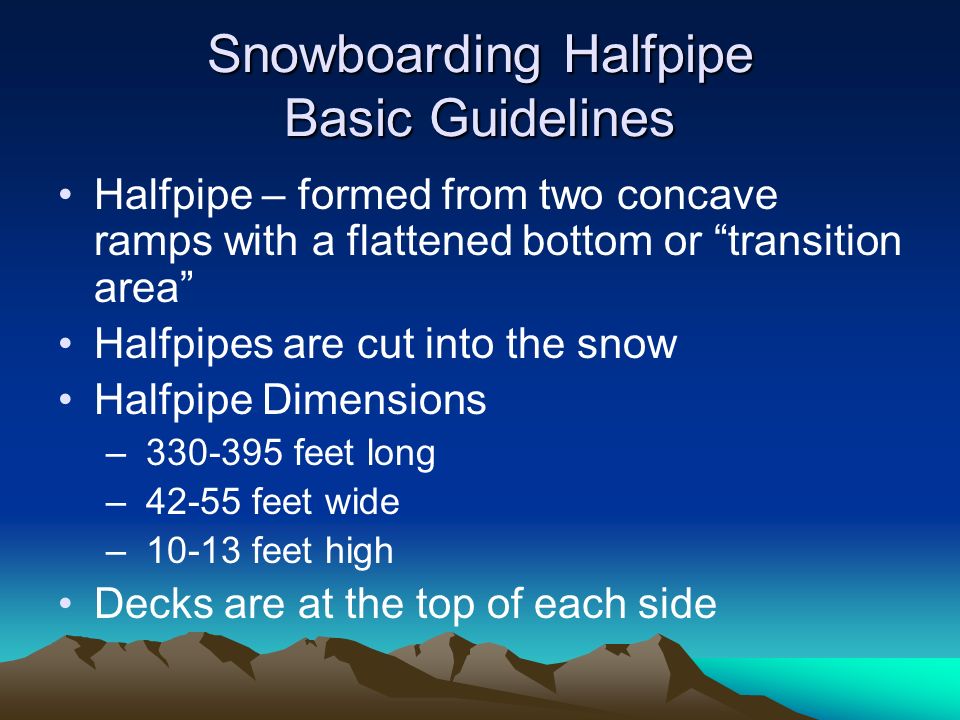 Snowboarding Halfpipe
Basic Guidelines

• Halfpipe – formed from two concave ramps with a flattened bottom or “transition area”
• Halfpipes are cut into the snow
• Halfpipe Dimensions
– 330-395 feet long
– 42-55 feet wide
– 10-13 feet high
• Decks are at the top of each side